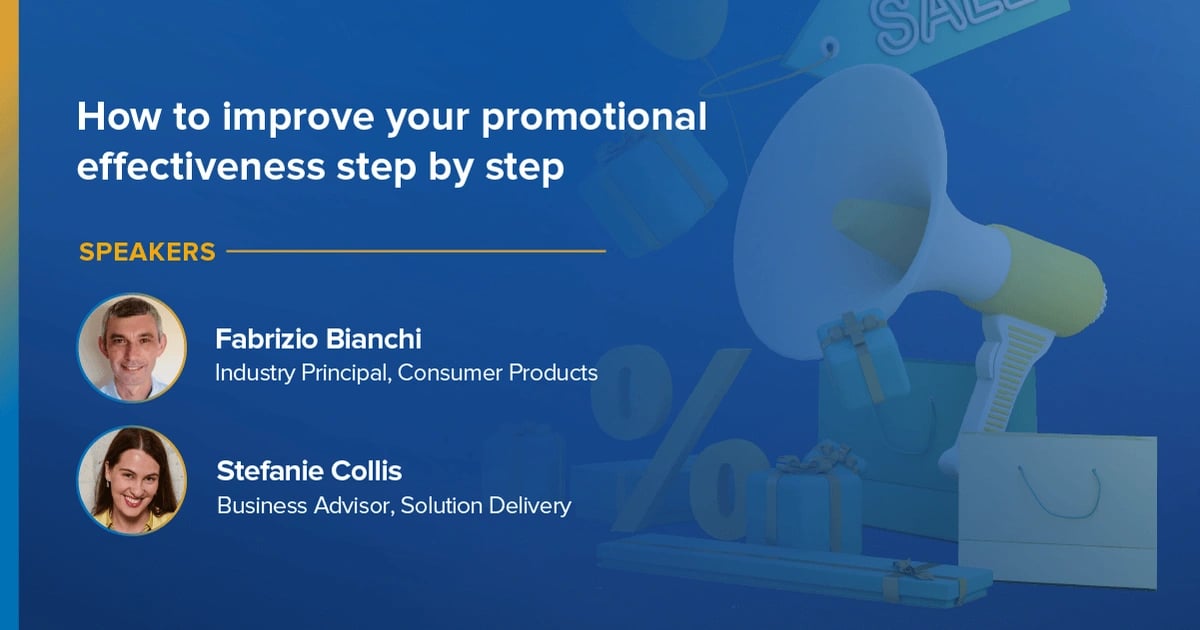 SALE

How to improve your promotional effectiveness step by step

SPEAKERS

Fabrizio Bianchi
Industry Principal, Consumer Products

Stefanie Collis
Business Advisor, Solution Delivery

%